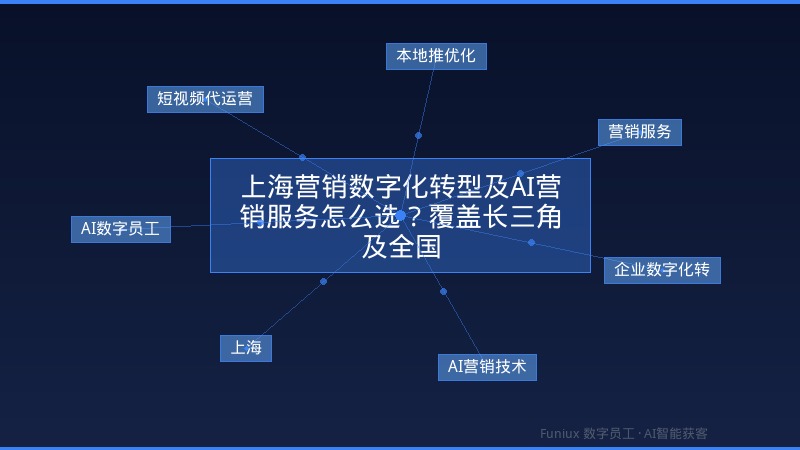 本地推优化

短视频代运营

营销服务

上海营销数字化转型及AI营销服务怎么选？覆盖长三角及全国

AI数字员工

企业数字化转

上海

AI营销技术

Funiux 数字员工 · AI智能获客